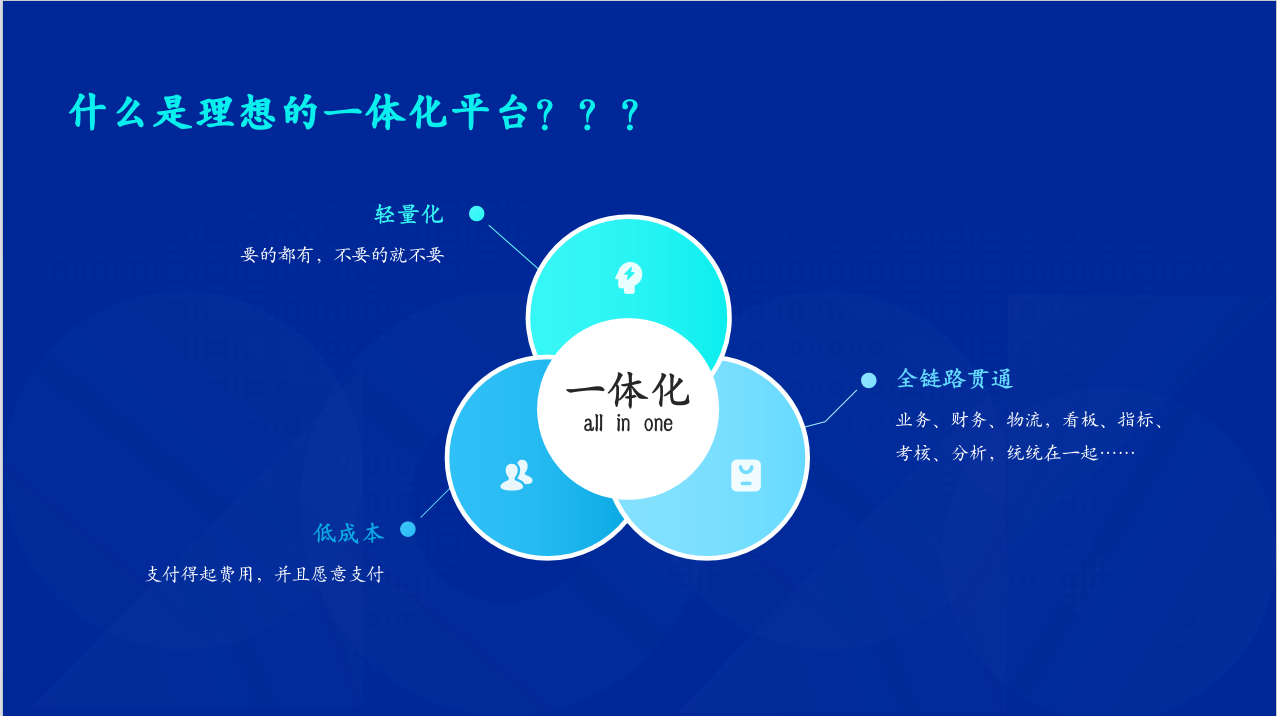 什么是理想的一体化平台？？？

轻量化

要的都有，不要的就不要

一体化
all in one

全链路贯通

业务、财务、物流，看板、指标、考核、分析，统统在一起……

低成本

支付得起费用，并且愿意支付